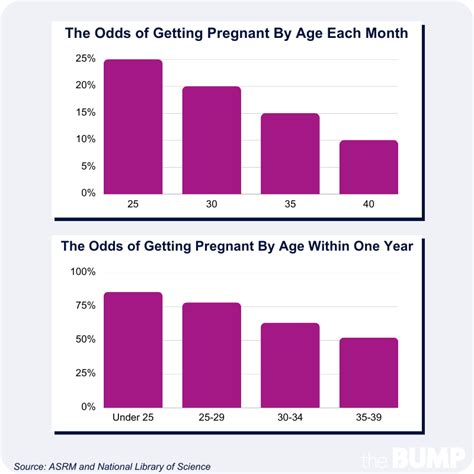 The Odds of Getting Pregnant By Age Each Month

25%
20%
15%
10%
5%
0%

25
30
35
40

The Odds of Getting Pregnant By Age Within One Year

100%
75%
50%
25%
0%

Under 25
25-29
30-34
35-39

Source: ASRM and National Library of Science

the BUMP